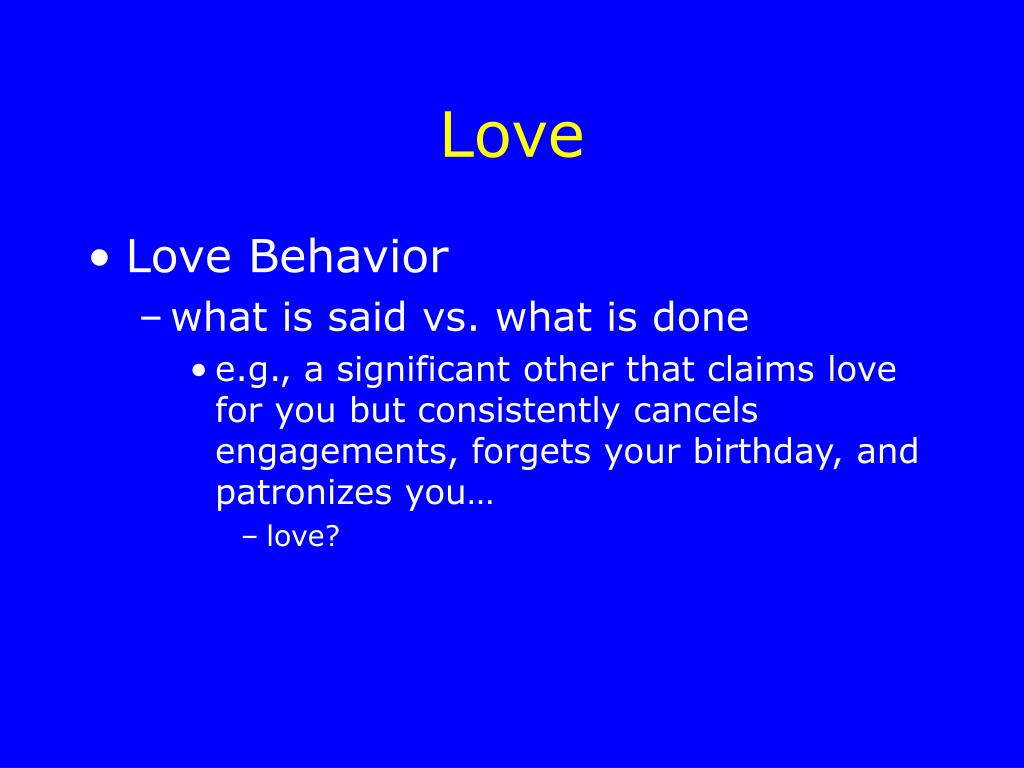 Love

• Love Behavior
– what is said vs. what is done
• e.g., a significant other that claims love for you but consistently cancels engagements, forgets your birthday, and patronizes you…
– love?